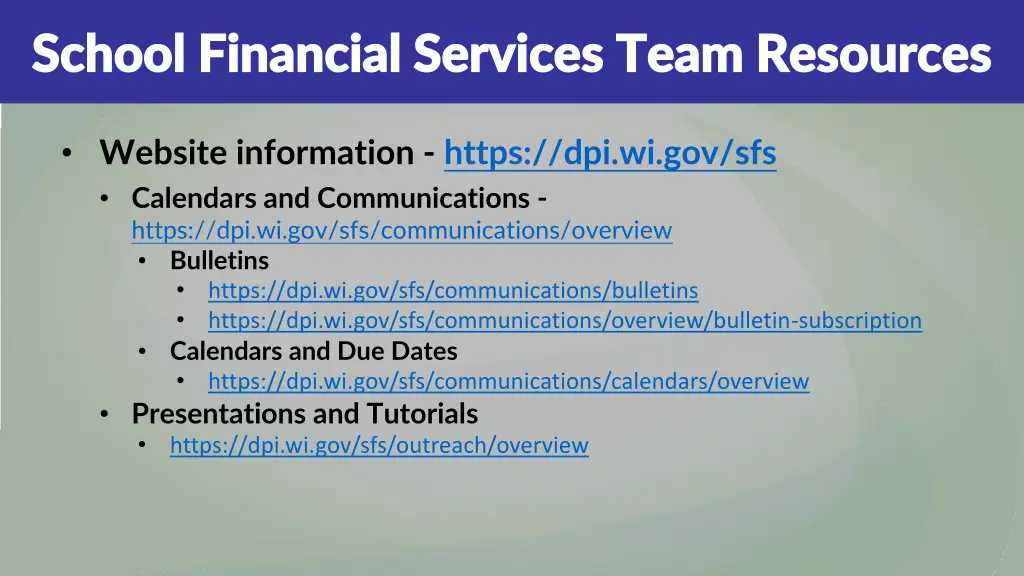 School Financial Services Team Resources

• Website information - https://dpi.wi.gov/sfs
  • Calendars and Communications - https://dpi.wi.gov/sfs/communications/overview
    • Bulletins
      • https://dpi.wi.gov/sfs/communications/bulletins
      • https://dpi.wi.gov/sfs/communications/overview/bulletin-subscription
    • Calendars and Due Dates
      • https://dpi.wi.gov/sfs/communications/calendars/overview
  • Presentations and Tutorials
    • https://dpi.wi.gov/sfs/outreach/overview